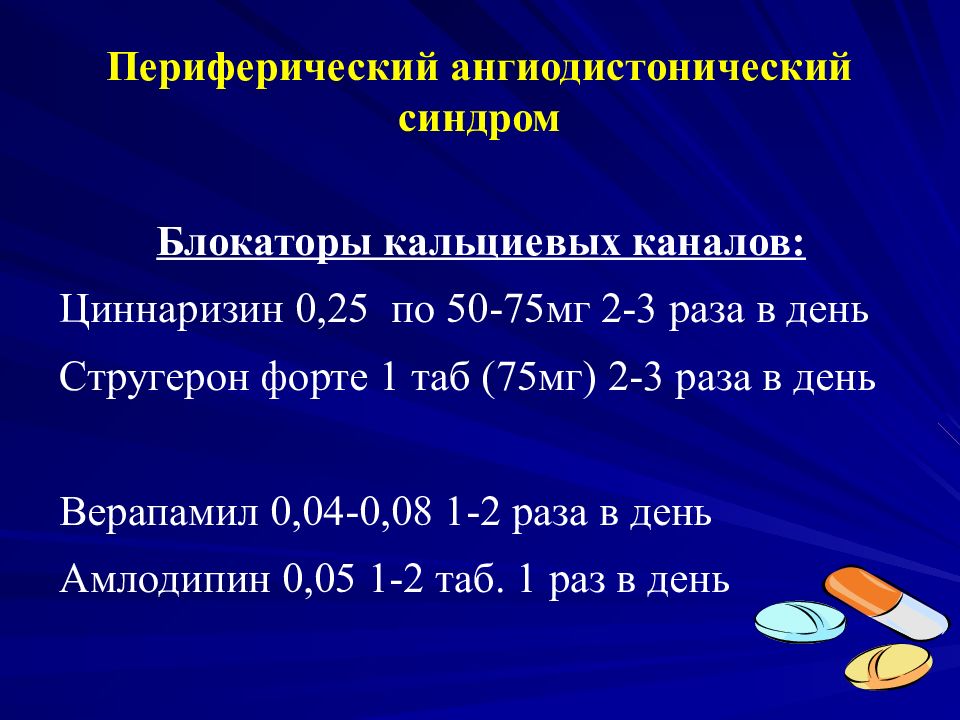 Периферический ангиодистонический синдром

Блокаторы кальциевых каналов:

Циннаризин 0,25 по 50-75мг 2-3 раза в день

Стругерон форте 1 таб (75мг) 2-3 раза в день

Верапамил 0,04-0,08 1-2 раза в день

Амлодипин 0,05 1-2 таб. 1 раз в день